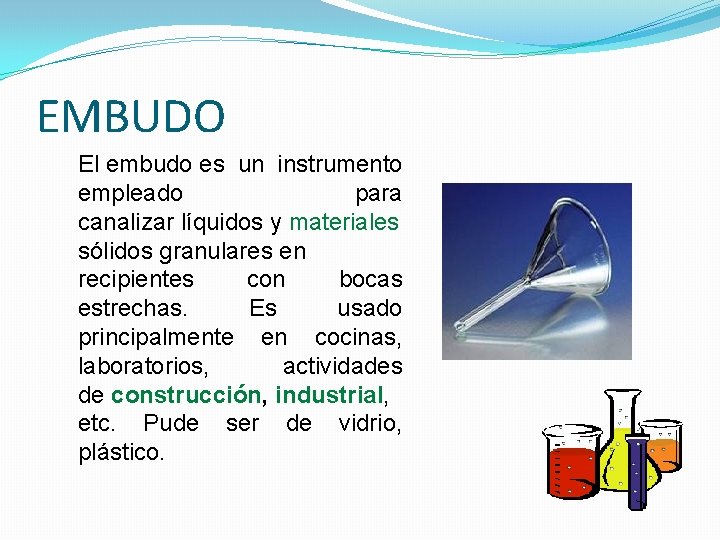 EMBUDO

El embudo es un instrumento empleado para canalizar líquidos y materiales sólidos granulares en recipientes con bocas estrechas. Es usado principalmente en cocinas, laboratorios, actividades de construcción, industrial, etc. Pude ser de vidrio, plástico.